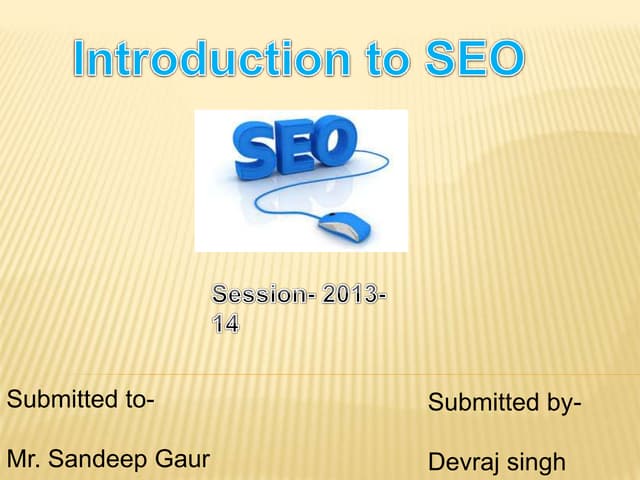 Introduction to SEO

SEO

Session- 2013-14

Submitted to-

Mr. Sandeep Gaur

Submitted by-

Devraj singh